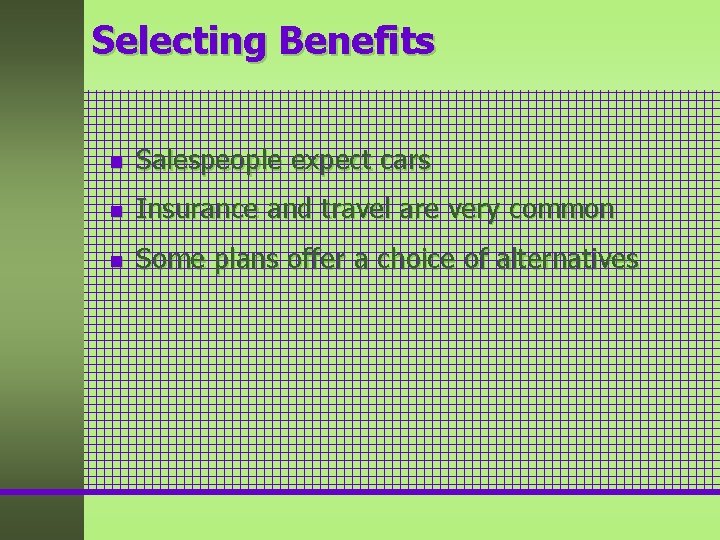 Selecting Benefits

- Salespeople expect cars
- Insurance and travel are very common
- Some plans offer a choice of alternatives